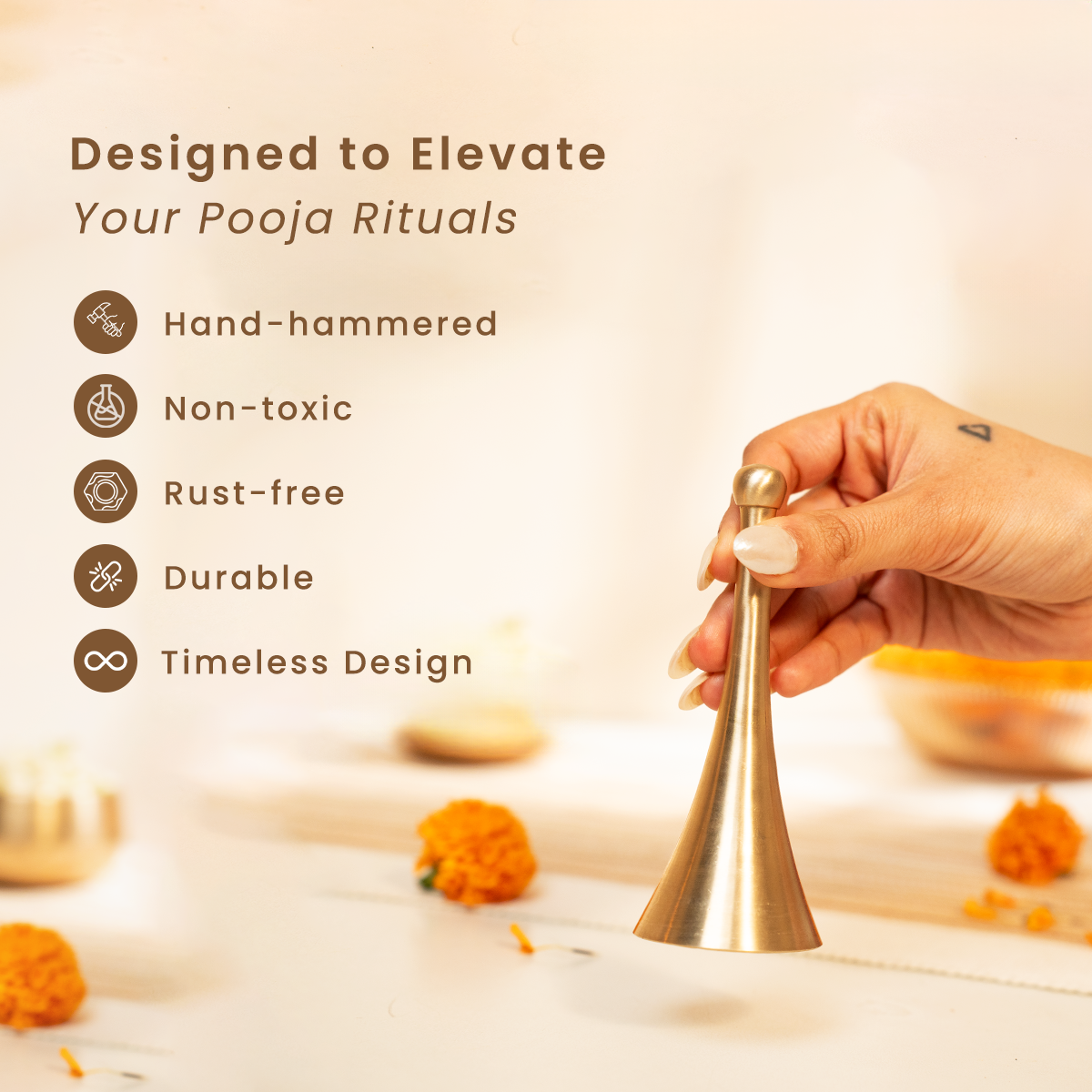 Designed to Elevate
Your Pooja Rituals

Hand-hammered

Non-toxic

Rust-free

Durable

Timeless Design